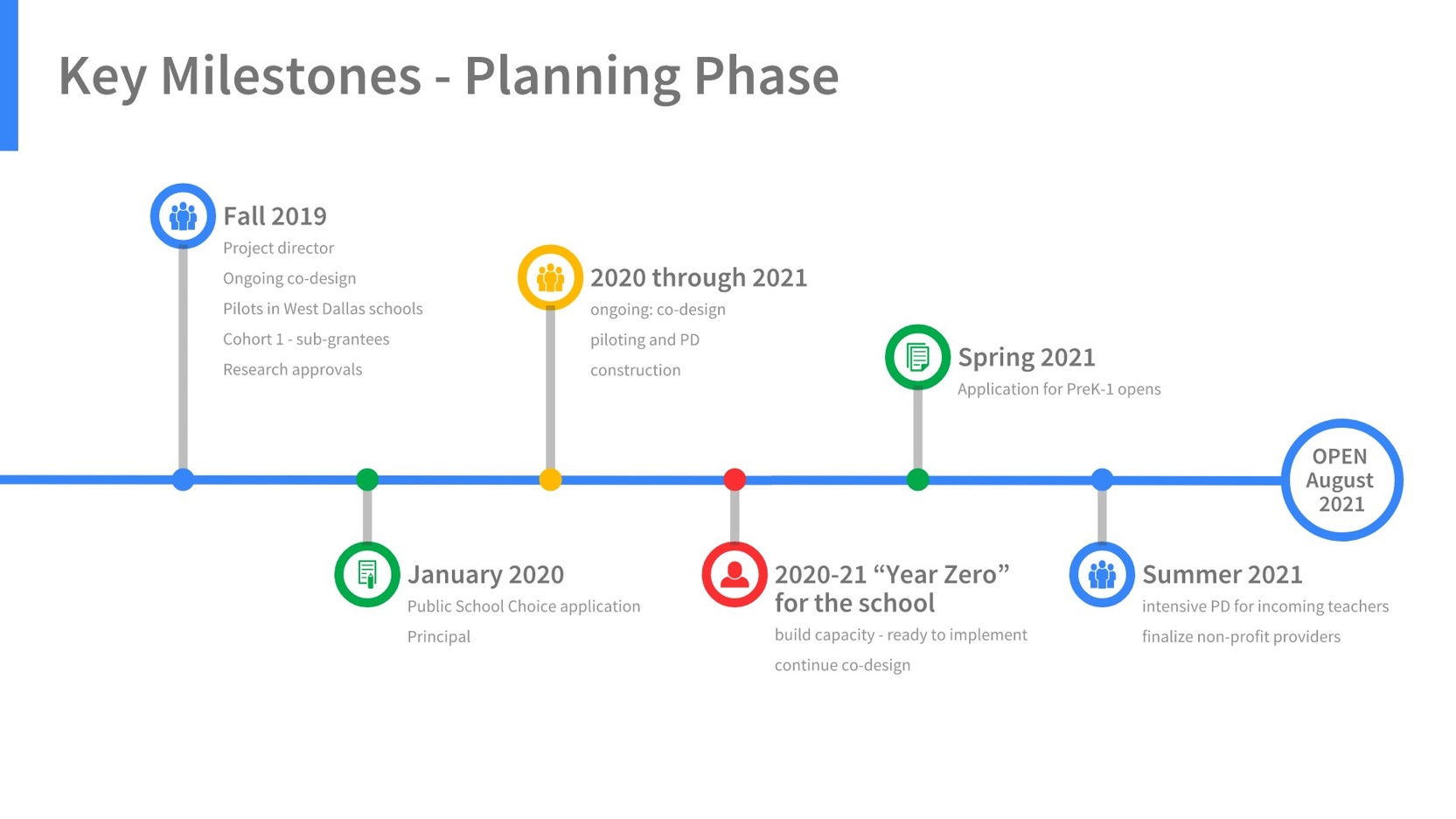 Key Milestones - Planning Phase

Fall 2019
Project director
Ongoing co-design
Pilots in West Dallas schools
Cohort 1 - sub-grantees
Research approvals

January 2020
Public School Choice application
Principal

2020 through 2021
ongoing: co-design
piloting and PD
construction

2020-21 “Year Zero” for the school
build capacity - ready to implement
continue co-design

Spring 2021
Application for PreK-1 opens

Summer 2021
intensive PD for incoming teachers
finalize non-profit providers

OPEN August 2021